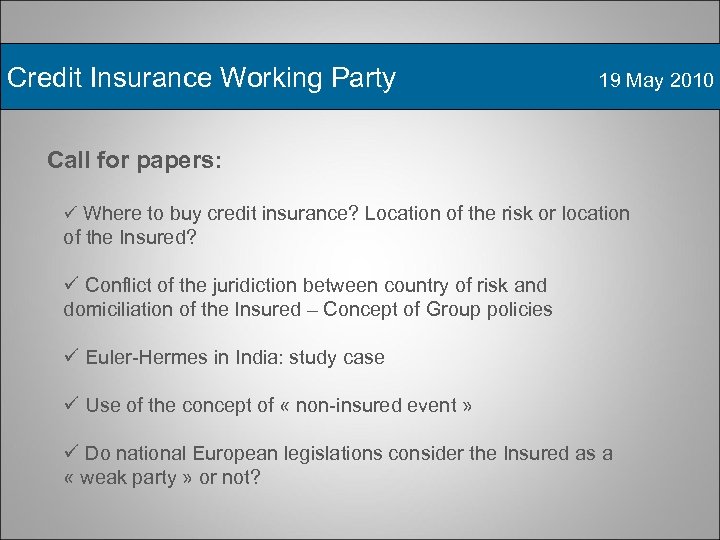 Credit Insurance Working Party 19 May 2010

Call for papers:

✓ Where to buy credit insurance? Location of the risk or location of the Insured?

✓ Conflict of the juridiction between country of risk and domiciliation of the Insured – Concept of Group policies

✓ Euler-Hermes in India: study case

✓ Use of the concept of « non-insured event »

✓ Do national European legislations consider the Insured as a « weak party » or not?